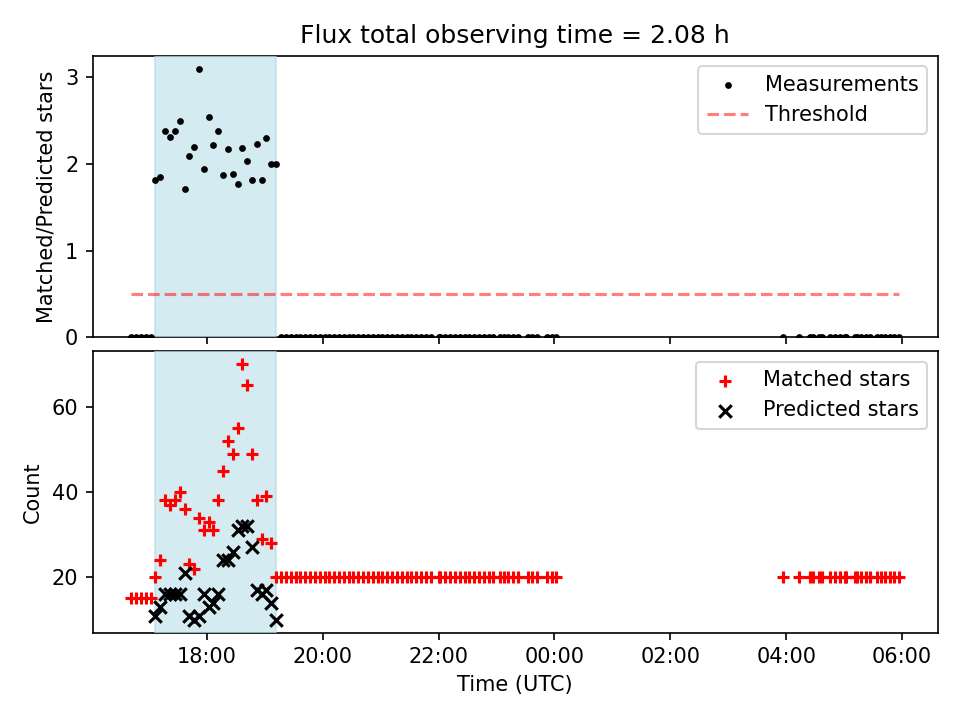 Flux total observing time = 2.08 h

Matched/Predicted stars

3
2
1
0

Measurements
Threshold

Count

60
40
20

Matched stars
Predicted stars

18:00
20:00
22:00
00:00
02:00
04:00
06:00

Time (UTC)